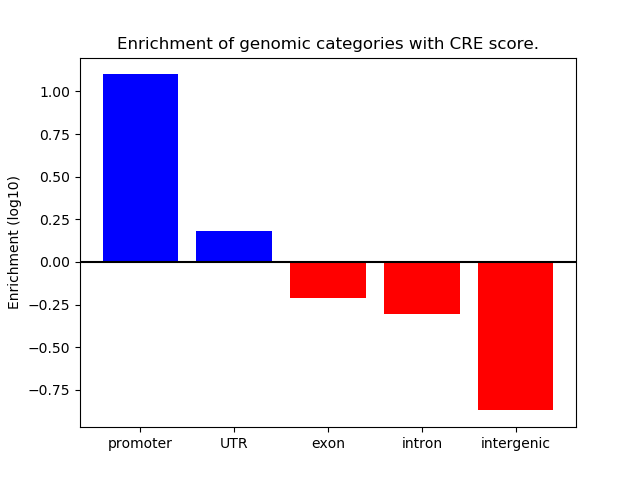 Enrichment of genomic categories with CRE score.

Enrichment (log10)

1.00
0.75
0.50
0.25
0.00
−0.25
−0.50
−0.75

promoter
UTR
exon
intron
intergenic